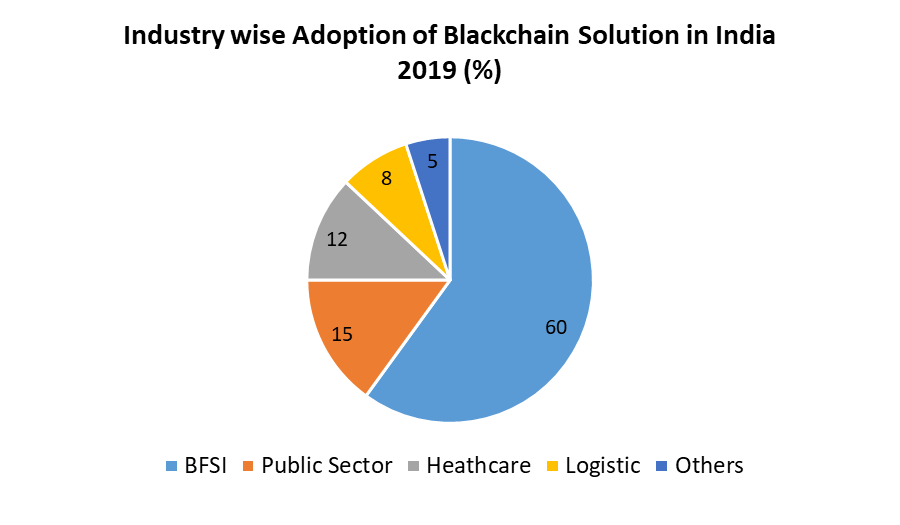 Industry wise Adoption of Blackchain Solution in India 2019 (%)

5
8
12
15
60

BFSI Public Sector Heathcare Logistic Others